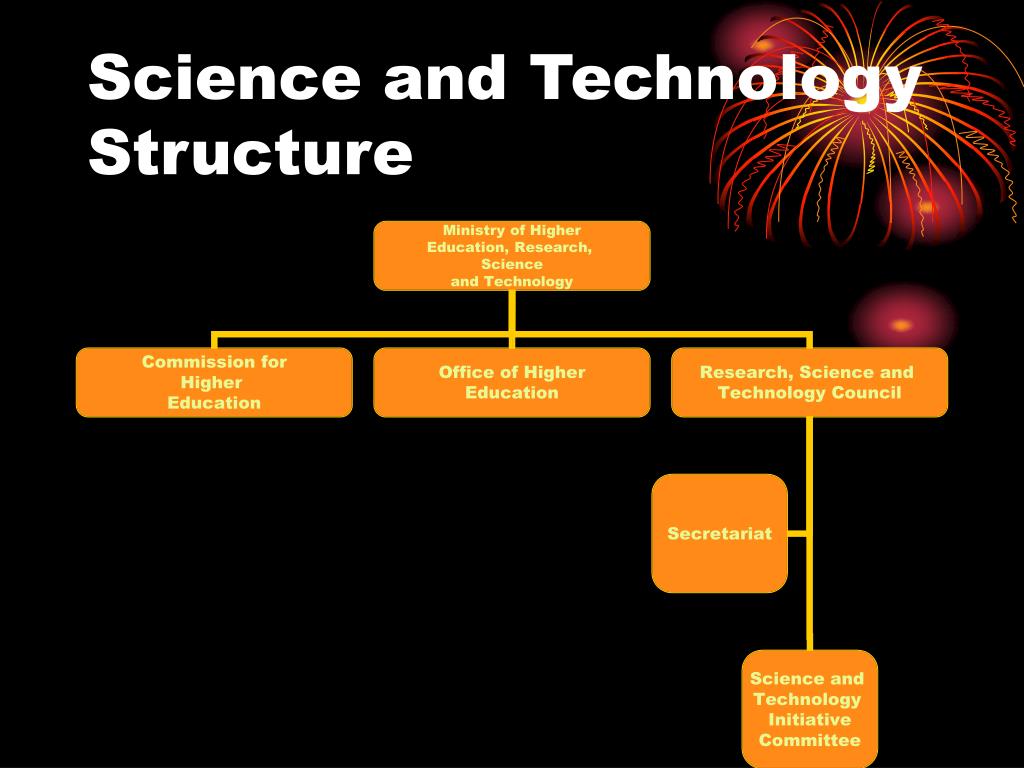 Science and Technology Structure

Ministry of Higher Education, Research, Science and Technology

Commission for Higher Education

Office of Higher Education

Research, Science and Technology Council

Secretariat

Science and Technology Initiative Committee